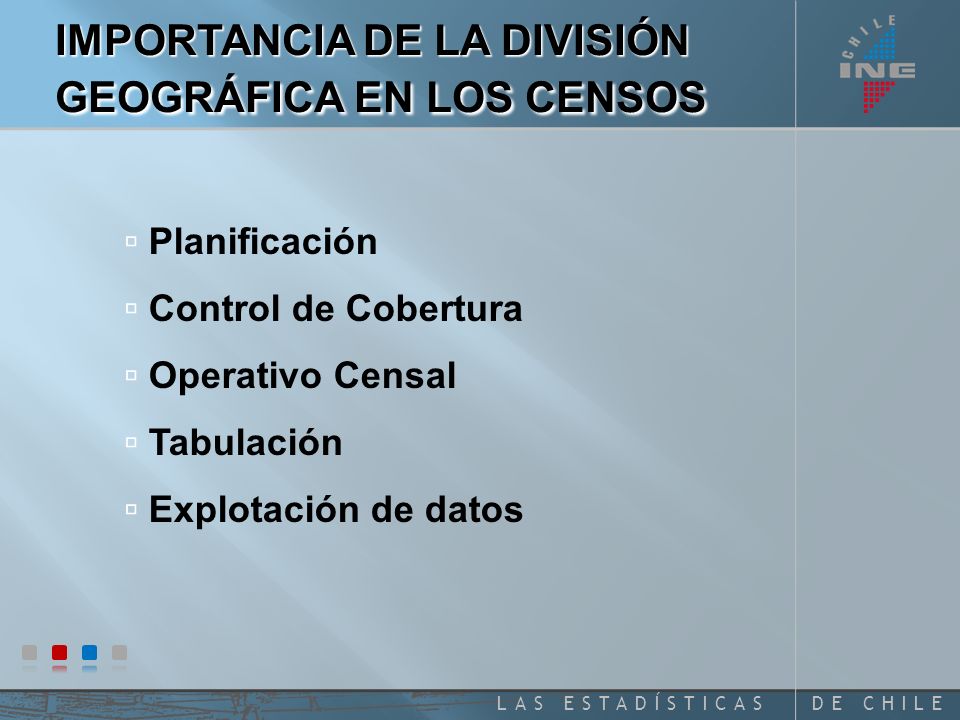 IMPORTANCIA DE LA DIVISIÓN GEOGRÁFICA EN LOS CENSOS

CHILE INE

▫ Planificación
▫ Control de Cobertura
▫ Operativo Censal
▫ Tabulación
▫ Explotación de datos

LAS ESTADÍSTICAS DE CHILE